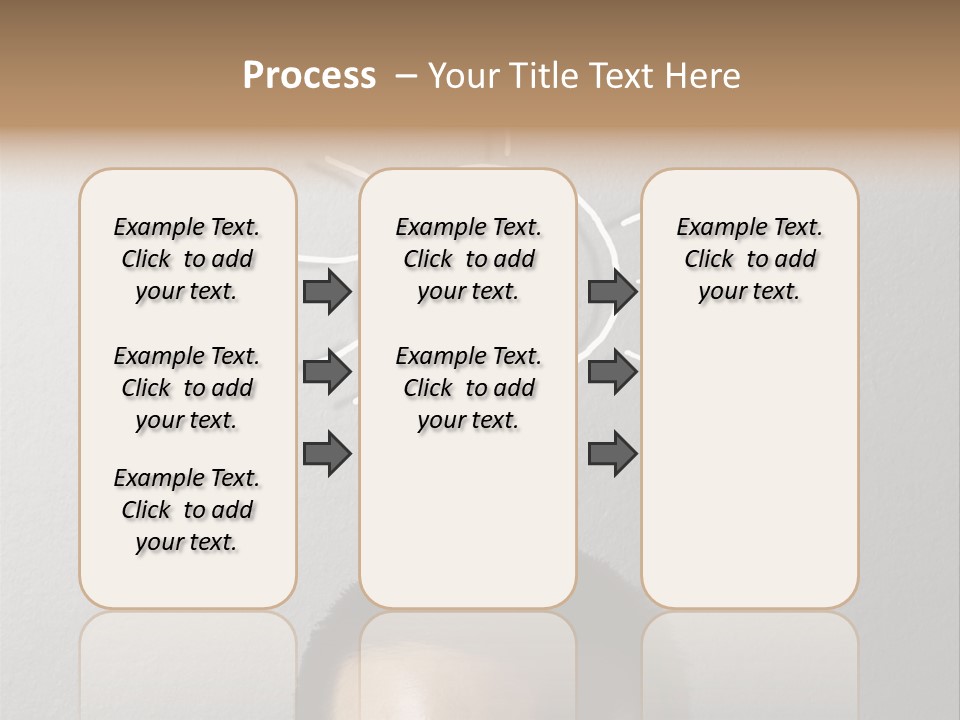 Process – Your Title Text Here

Example Text. Click to add your text.

Example Text. Click to add your text.

Example Text. Click to add your text.

Example Text. Click to add your text.

Example Text. Click to add your text.

Example Text. Click to add your text.